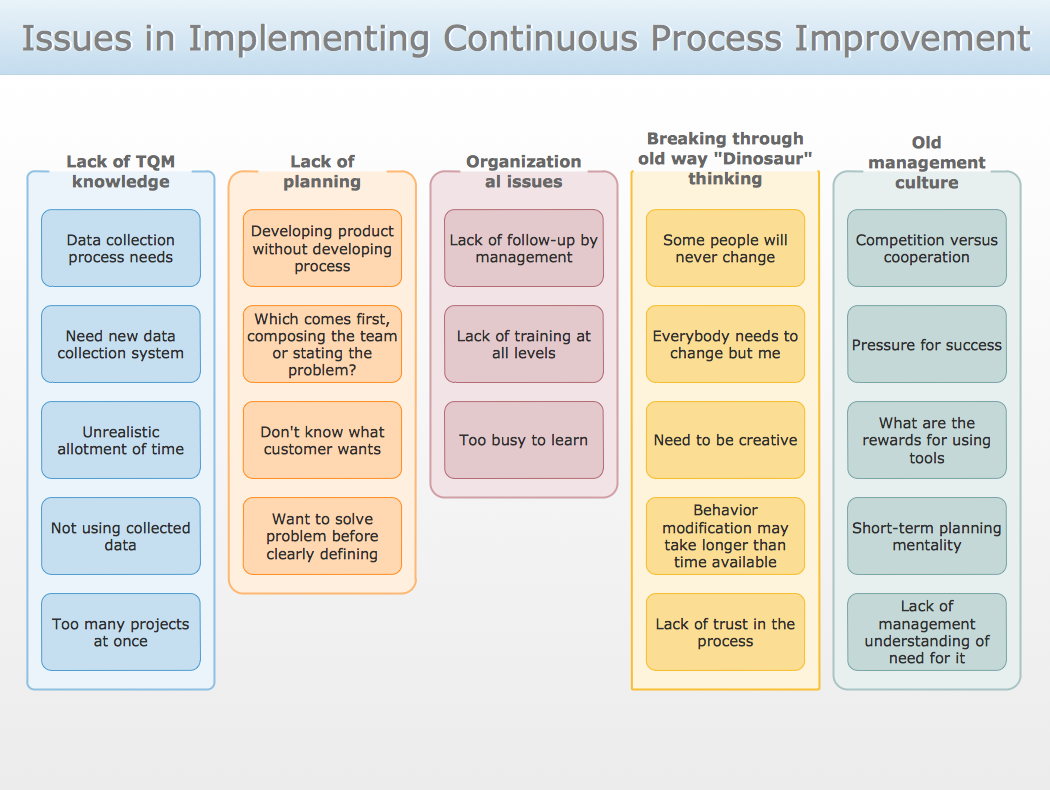 Issues in Implementing Continuous Process Improvement

Lack of TQM knowledge

Data collection process needs

Need new data collection system

Unrealistic allotment of time

Not using collected data

Too many projects at once

Lack of planning

Developing product without developing process

Which comes first, composing the team or stating the problem?

Don't know what customer wants

Want to solve problem before clearly defining

Organization al issues

Lack of follow-up by management

Lack of training at all levels

Too busy to learn

Breaking through old way "Dinosaur" thinking

Some people will never change

Everybody needs to change but me

Need to be creative

Behavior modification may take longer than time available

Lack of trust in the process

Old management culture

Competition versus cooperation

Pressure for success

What are the rewards for using tools

Short-term planning mentality

Lack of management understanding of need for it